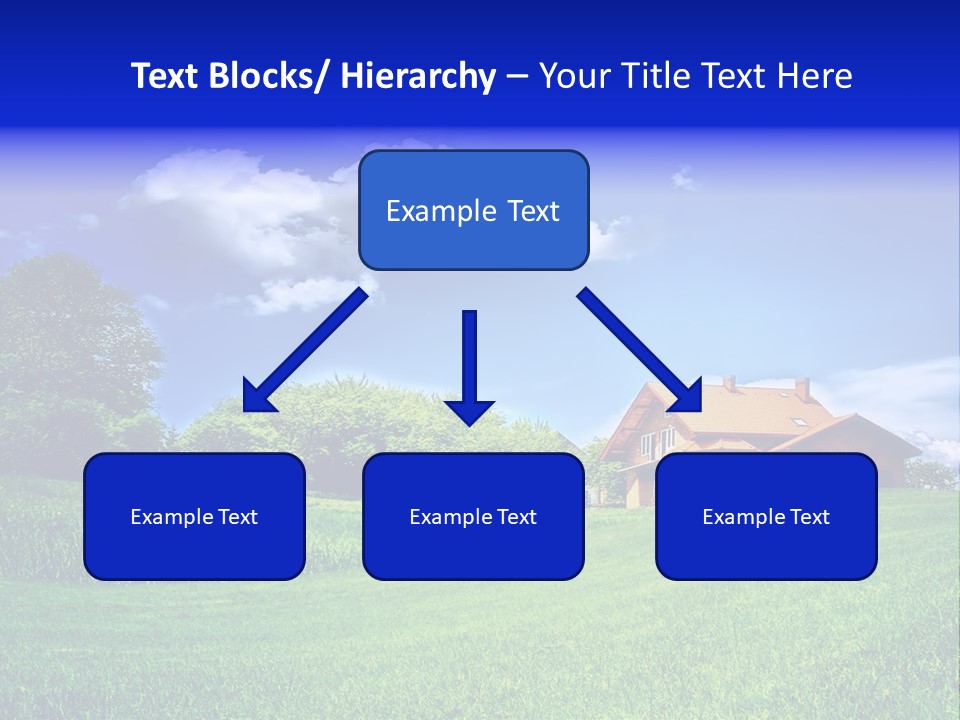 Text Blocks/ Hierarchy – Your Title Text Here

Example Text

Example Text

Example Text

Example Text